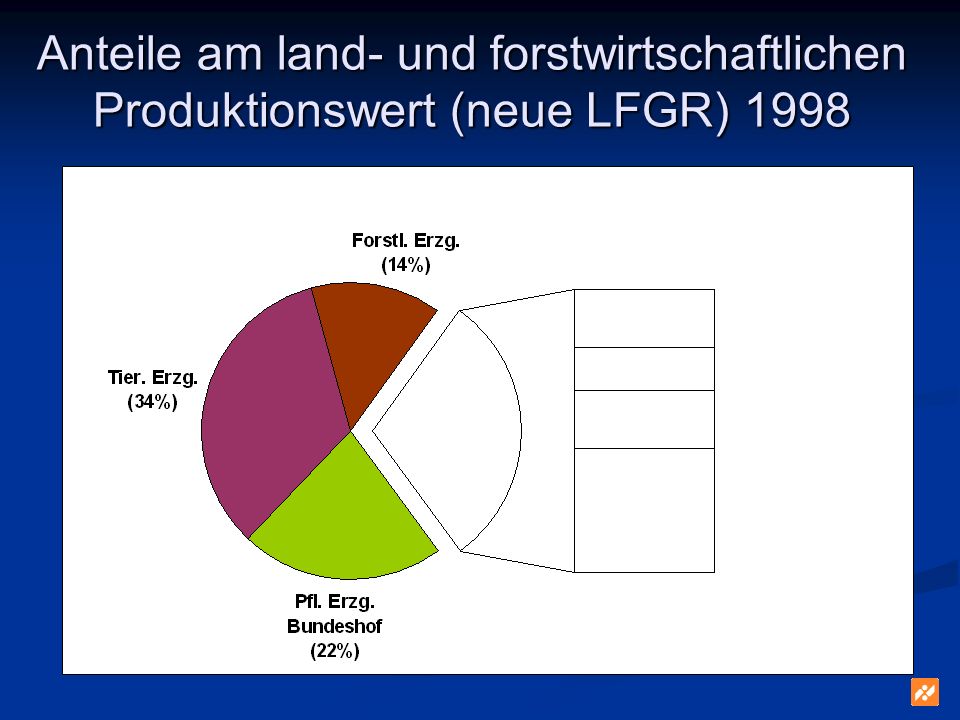 Anteile am land- und forstwirtschaftlichen Produktionswert (neue LFGR) 1998

Forstl. Erzg. (14%)

Tier. Erzg. (34%)

Pfl. Erzg. Bundeshof (22%)